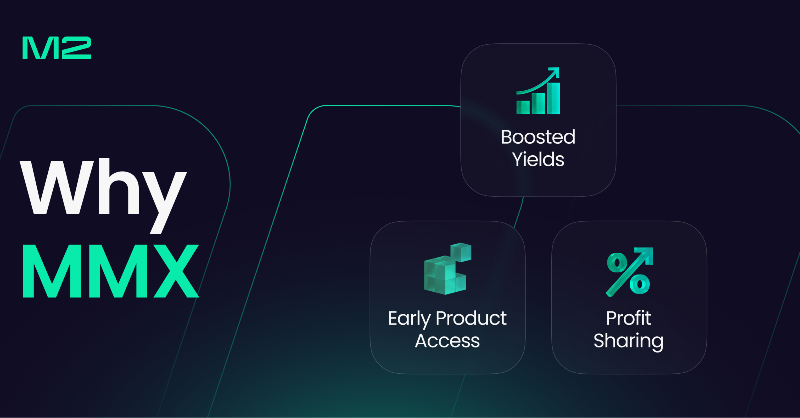 M2

Why
MMX

Boosted Yields

Early Product Access

Profit Sharing